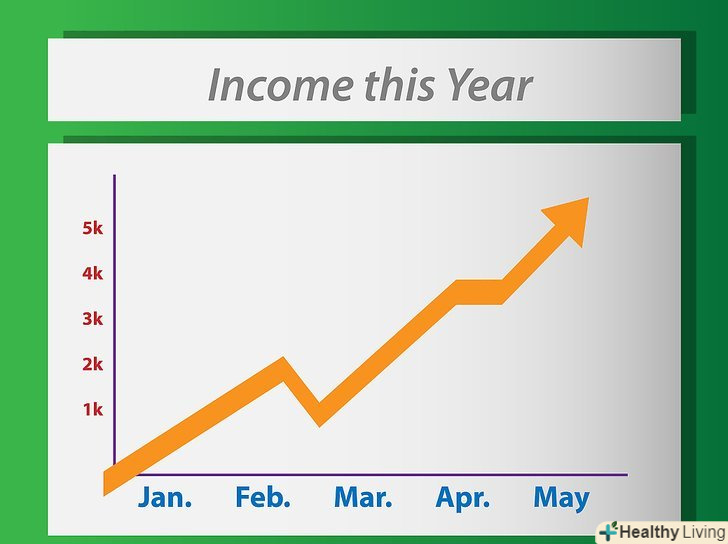 Income this Year

5k
4k
3k
2k
1k

Jan. Feb. Mar. Apr. May

Healthy Living